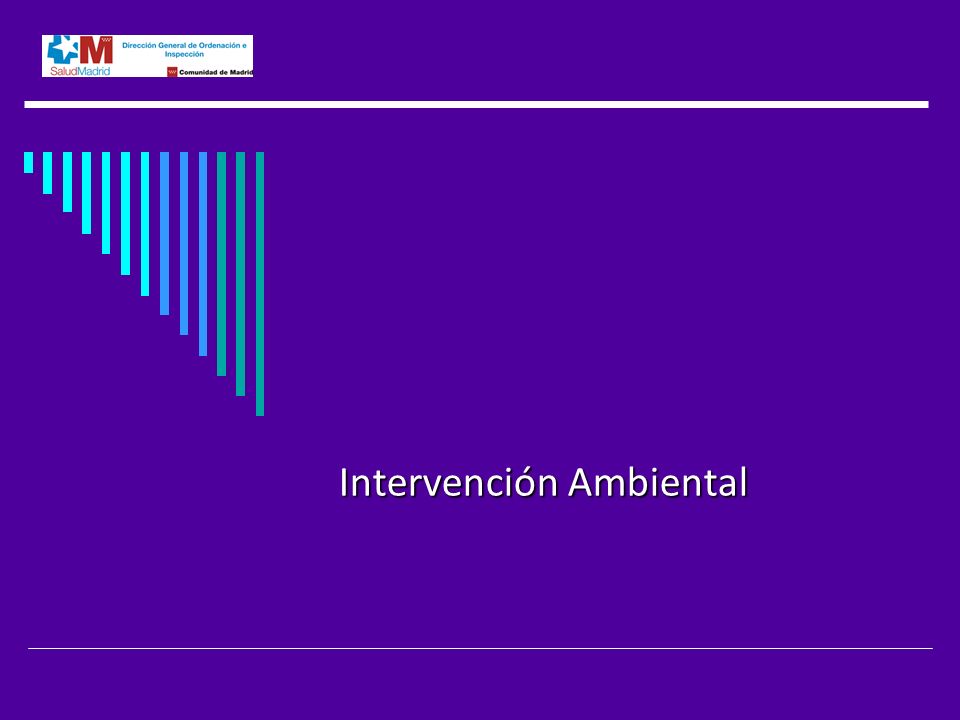 SaludMadrid

Dirección General de Ordenación e Inspección

Comunidad de Madrid

Intervención Ambiental